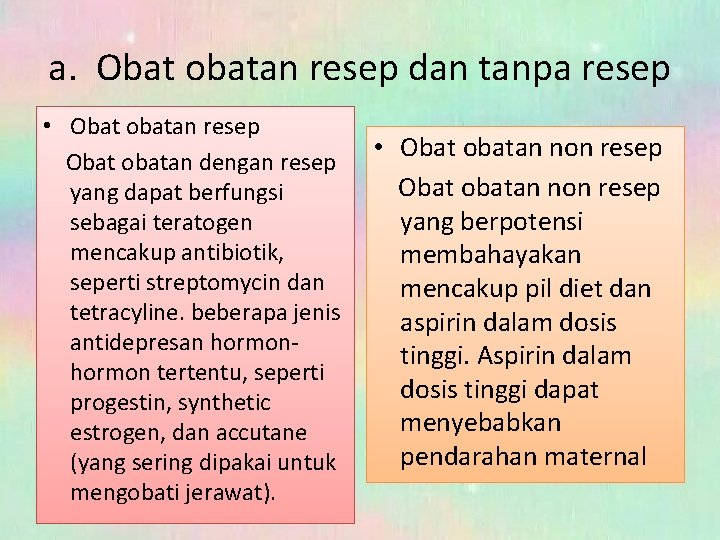 a. Obat obatan resep dan tanpa resep

• Obat obatan resep

Obat obatan dengan resep yang dapat berfungsi sebagai teratogen mencakup antibiotik, seperti streptomycin dan tetracyline. beberapa jenis antidepresan hormon-hormon tertentu, seperti progestin, synthetic estrogen, dan accutane (yang sering dipakai untuk mengobati jerawat).

• Obat obatan non resep

Obat obatan non resep yang berpotensi membahayakan mencakup pil diet dan aspirin dalam dosis tinggi. Aspirin dalam dosis tinggi dapat menyebabkan pendarahan maternal